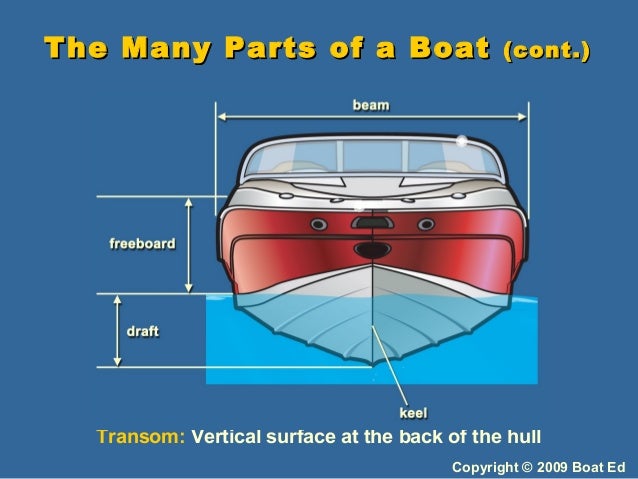 The Many Parts of a Boat (cont.)

beam

freeboard

draft

keel

Transom: Vertical surface at the back of the hull

Copyright © 2009 Boat Ed